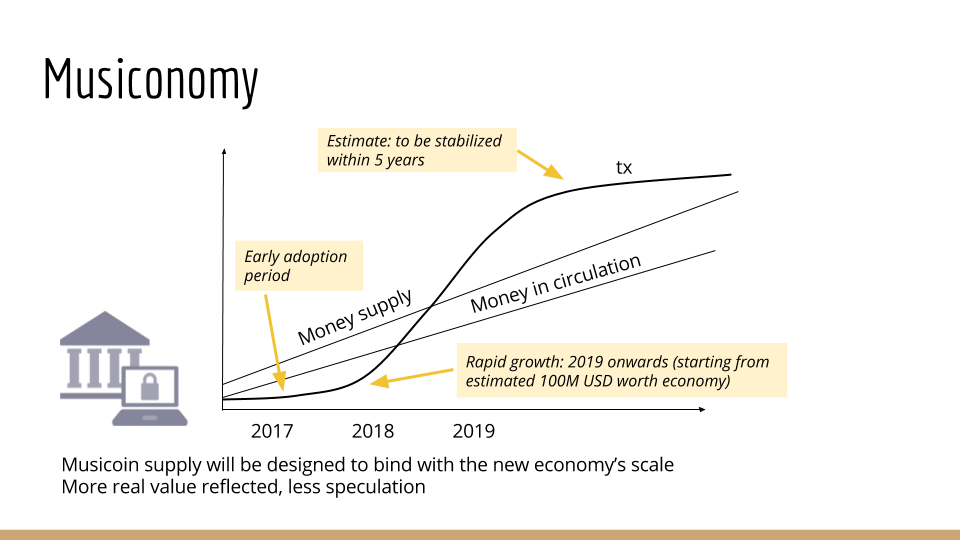 Musiconomy

Estimate: to be stabilized within 5 years

tx

Early adoption period

Money supply

Money in circulation

Rapid growth: 2019 onwards (starting from estimated 100M USD worth economy)

2017 2018 2019

Musicoin supply will be designed to bind with the new economy's scale
More real value reflected, less speculation